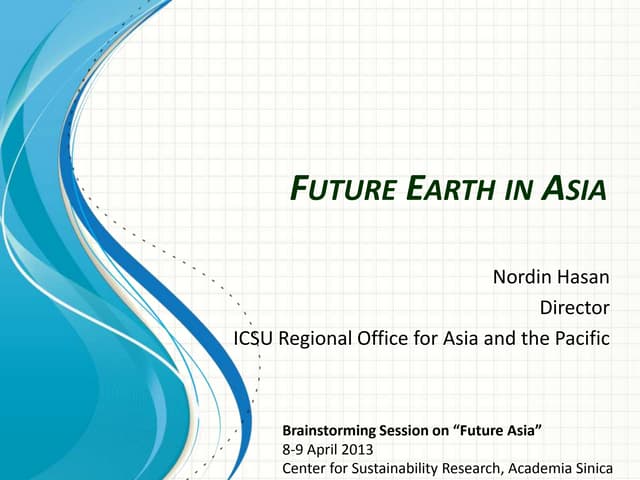 FUTURE EARTH IN ASIA

Nordin Hasan
Director
ICSU Regional Office for Asia and the Pacific

Brainstorming Session on “Future Asia”
8-9 April 2013
Center for Sustainability Research, Academia Sinica